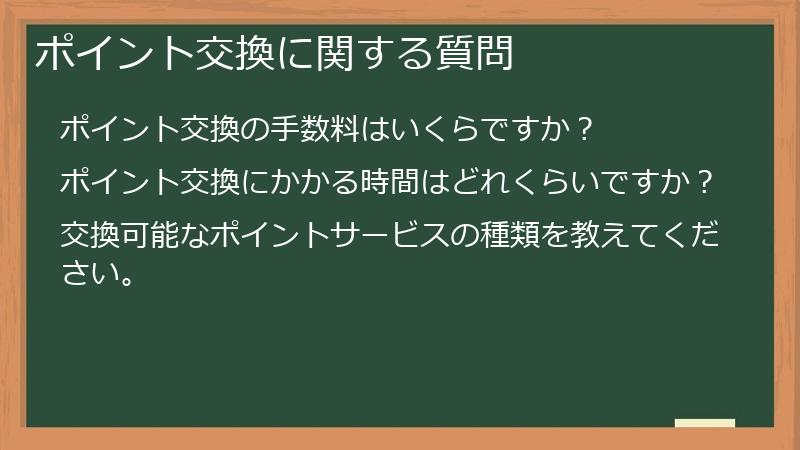 ポイント交換に関する質問

ポイント交換の手数料はいくらですか？

ポイント交換にかかる時間はどれくらいですか？

交換可能なポイントサービスの種類を教えてください。